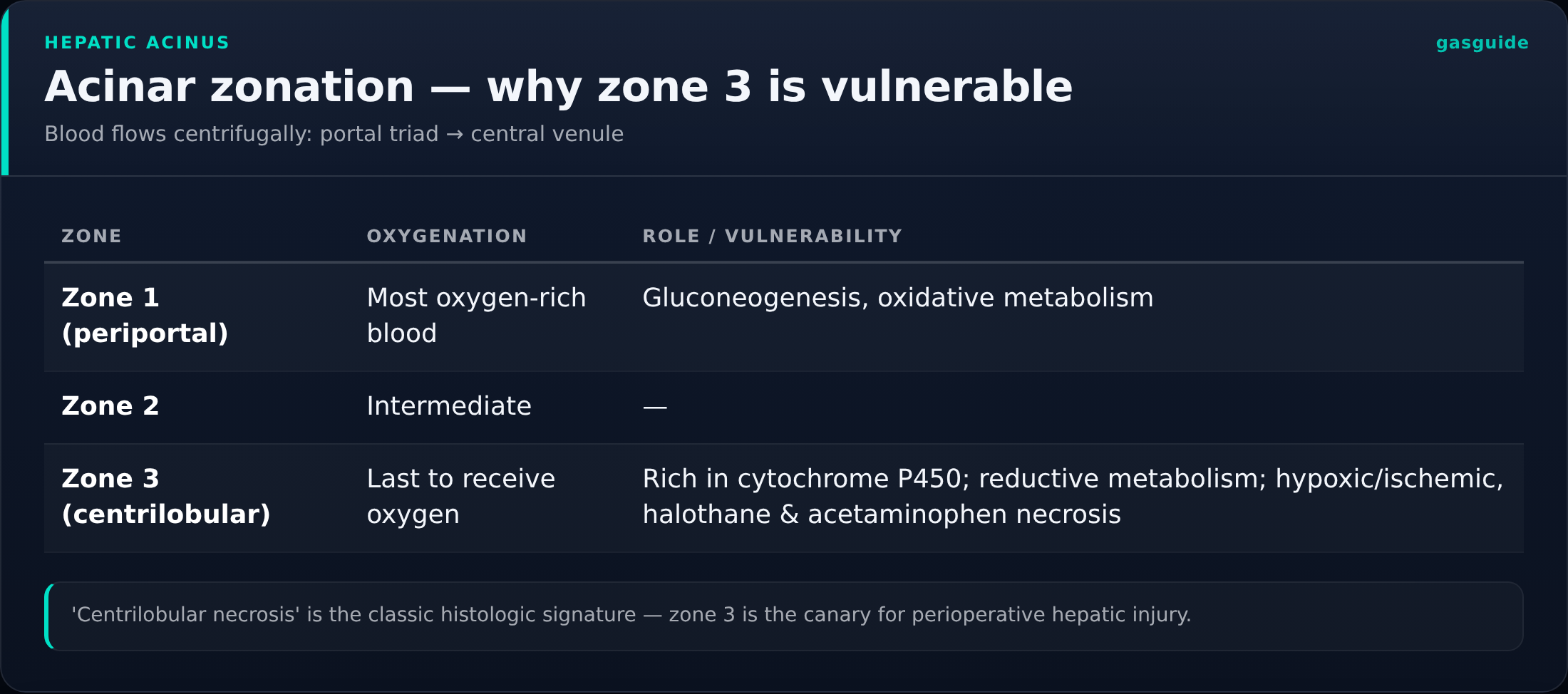 HEPATIC ACINUS

gasguide

Acinar zonation — why zone 3 is vulnerable

Blood flows centrifugally: portal triad → central venule

| ZONE | OXYGENATION | ROLE / VULNERABILITY |
|---|---|---|
| Zone 1 (periportal) | Most oxygen-rich blood | Gluconeogenesis, oxidative metabolism |
| Zone 2 | Intermediate | — |
| Zone 3 (centrilobular) | Last to receive oxygen | Rich in cytochrome P450; reductive metabolism; hypoxic/ischemic, halothane & acetaminophen necrosis |

'Centrilobular necrosis' is the classic histologic signature — zone 3 is the canary for perioperative hepatic injury.